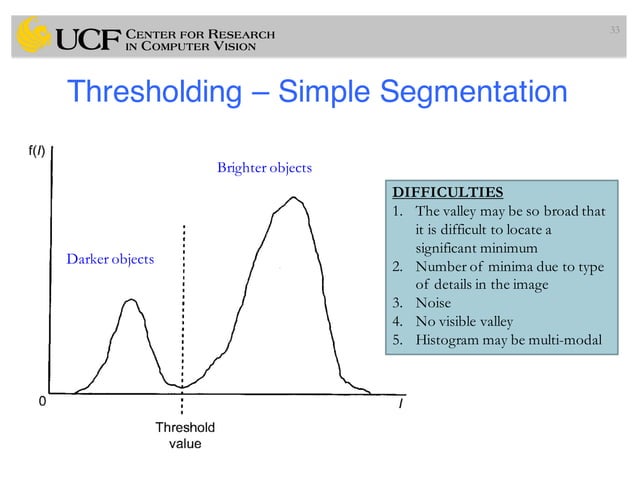 UCF CENTER FOR RESEARCH IN COMPUTER VISION

33

Thresholding – Simple Segmentation

f($I$)

Brighter objects

Darker objects

0

$I$

Threshold value

DIFFICULTIES
1. The valley may be so broad that it is difficult to locate a significant minimum
2. Number of minima due to type of details in the image
3. Noise
4. No visible valley
5. Histogram may be multi-modal